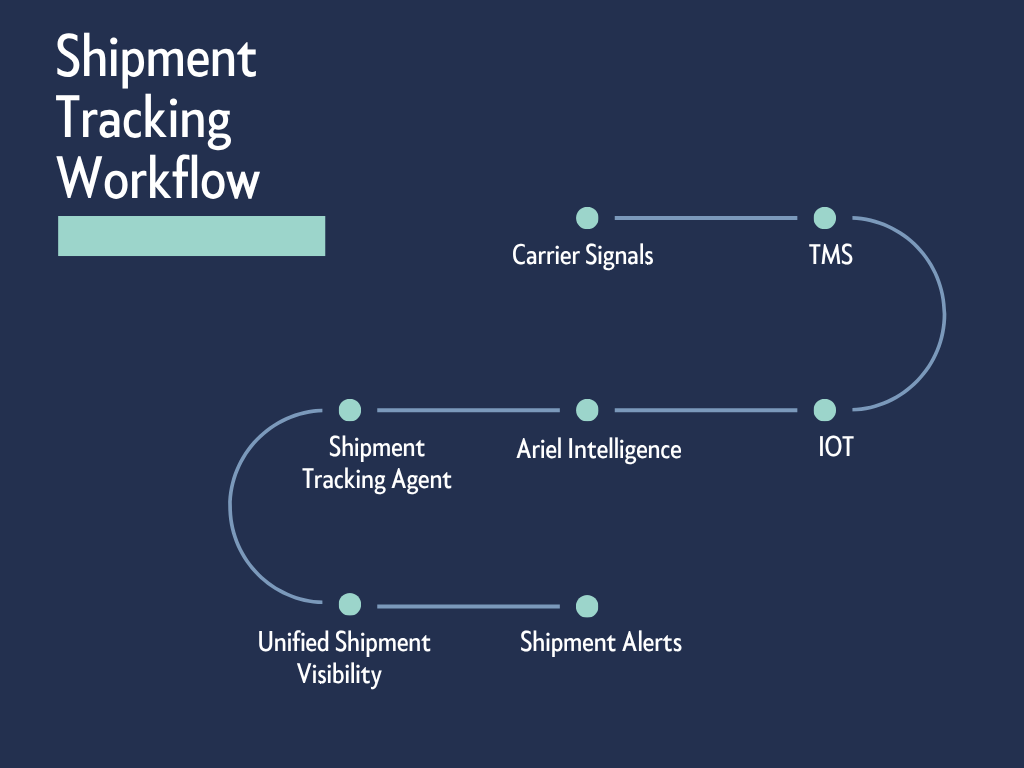 Shipment Tracking Workflow

Carrier Signals

TMS

IOT

Ariel Intelligence

Shipment Tracking Agent

Unified Shipment Visibility

Shipment Alerts